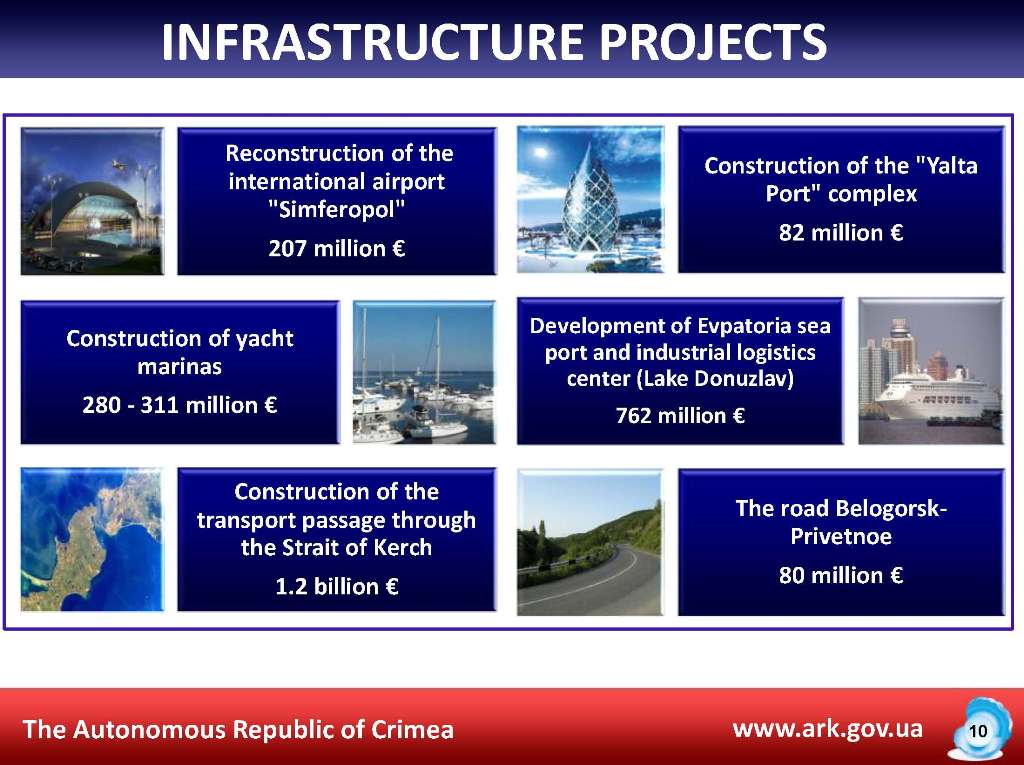 INFRASTRUCTURE PROJECTS

Reconstruction of the international airport "Simferopol"

207 million €

Construction of the "Yalta Port" complex

82 million €

Construction of yacht marinas

280 - 311 million €

Development of Evpatoria sea port and industrial logistics center (Lake Donuzlav)

762 million €

Construction of the transport passage through the Strait of Kerch

1.2 billion €

The road Belogorsk-Privetnoe

80 million €

The Autonomous Republic of Crimea

www.ark.gov.ua

10